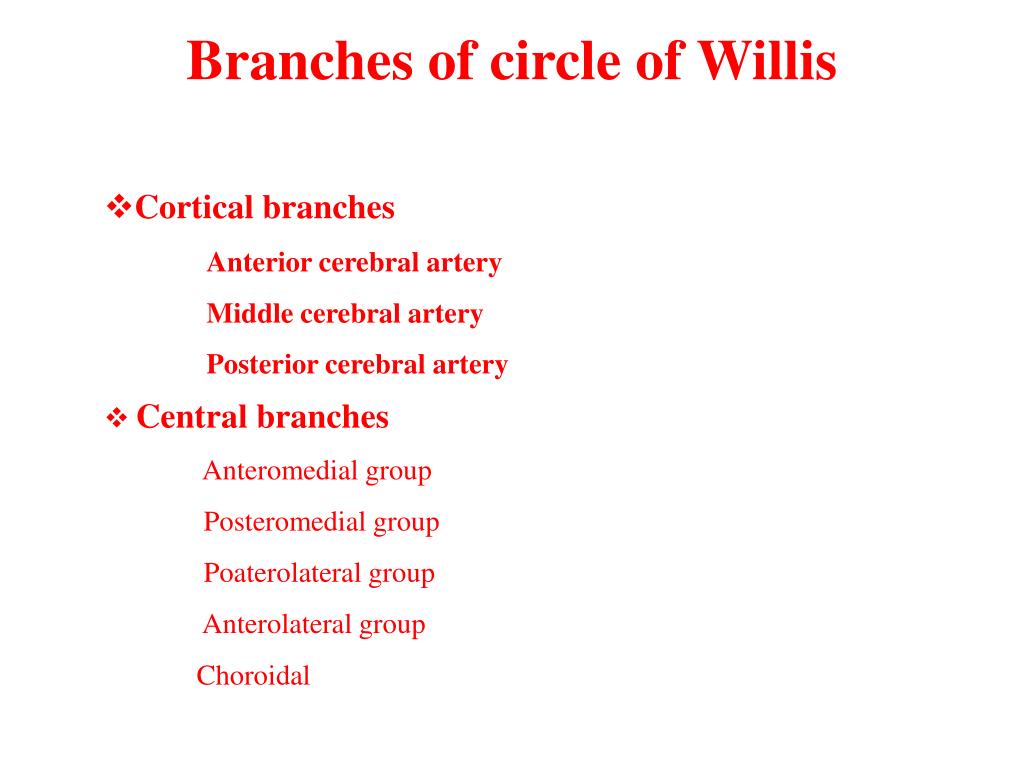 Branches of circle of Willis

❖Cortical branches

Anterior cerebral artery

Middle cerebral artery

Posterior cerebral artery

❖ Central branches

Anteromedial group

Posteromedial group

Poaterolateral group

Anterolateral group

Choroidal